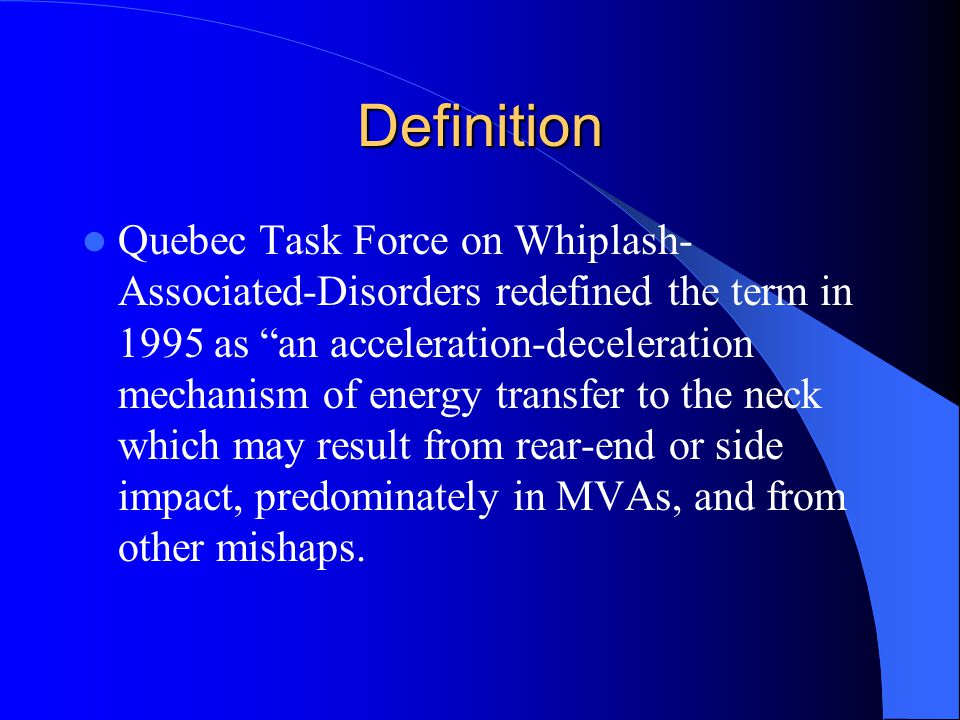 Definition

Quebec Task Force on Whiplash-Associated-Disorders redefined the term in 1995 as “an acceleration-deceleration mechanism of energy transfer to the neck which may result from rear-end or side impact, predominately in MVAs, and from other mishaps.